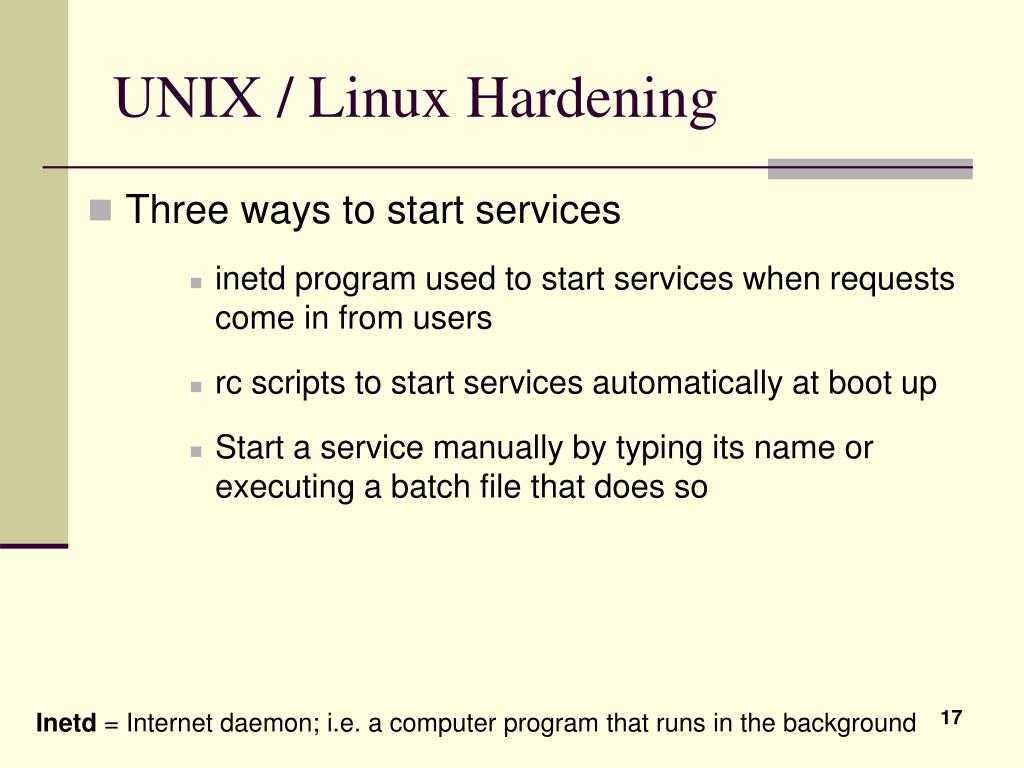 UNIX / Linux Hardening

Three ways to start services

inetd program used to start services when requests come in from users

rc scripts to start services automatically at boot up

Start a service manually by typing its name or executing a batch file that does so

Inetd = Internet daemon; i.e. a computer program that runs in the background

17